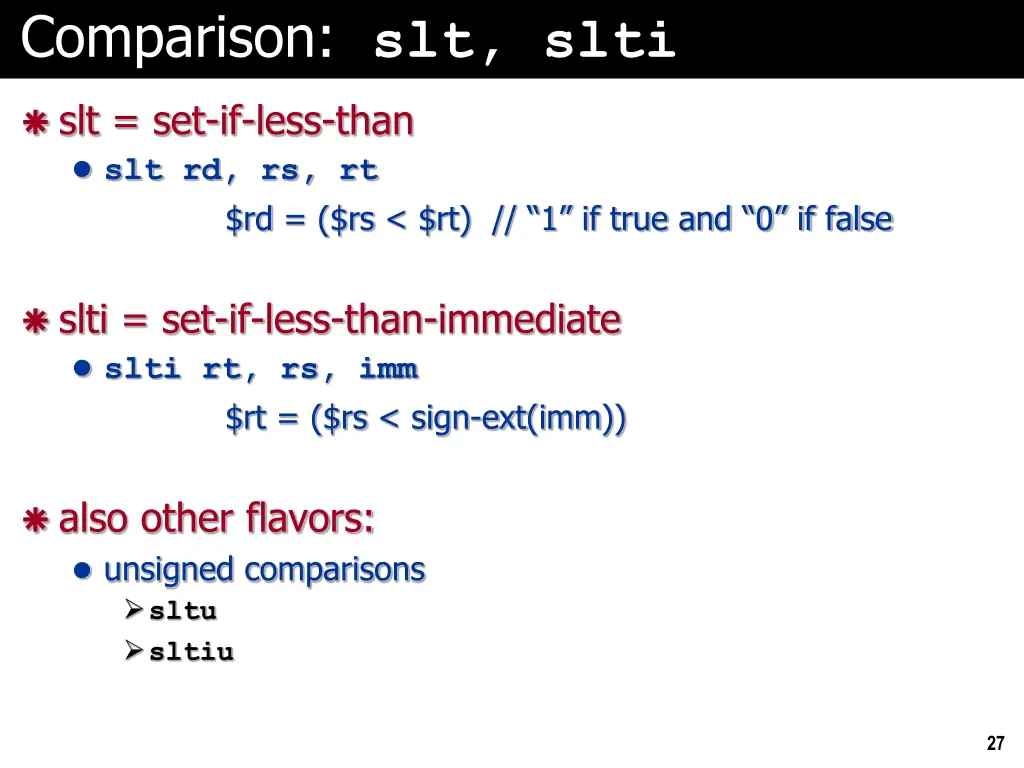 Comparison: slt, slti

slt = set-if-less-than
slt rd, rs, rt
\$rd = (\$rs < \$rt) // “1” if true and “0” if false

slti = set-if-less-than-immediate
slti rt, rs, imm
\$rt = (\$rs < sign-ext(imm))

also other flavors:
unsigned comparisons
sltu
sltiu

27